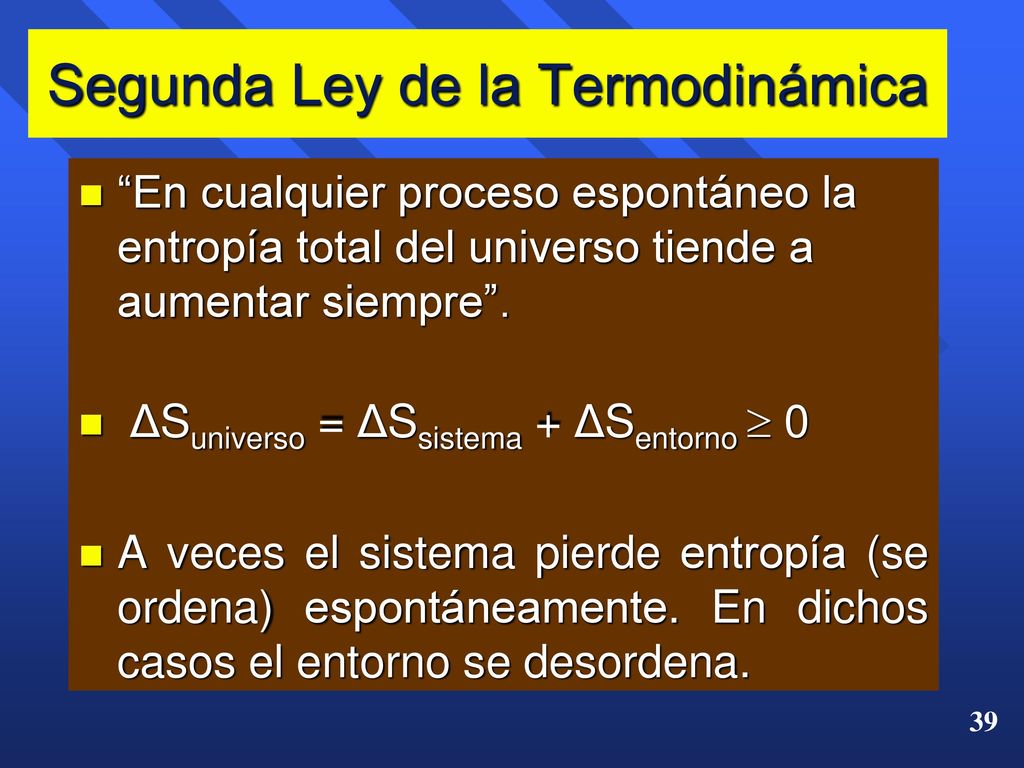 Segunda Ley de la Termodinámica

“En cualquier proceso espontáneo la entropía total del universo tiende a aumentar siempre”.

$\Delta S_{universo} = \Delta S_{sistema} + \Delta S_{entorno} \geq 0$

A veces el sistema pierde entropía (se ordena) espontáneamente. En dichos casos el entorno se desordena.

39